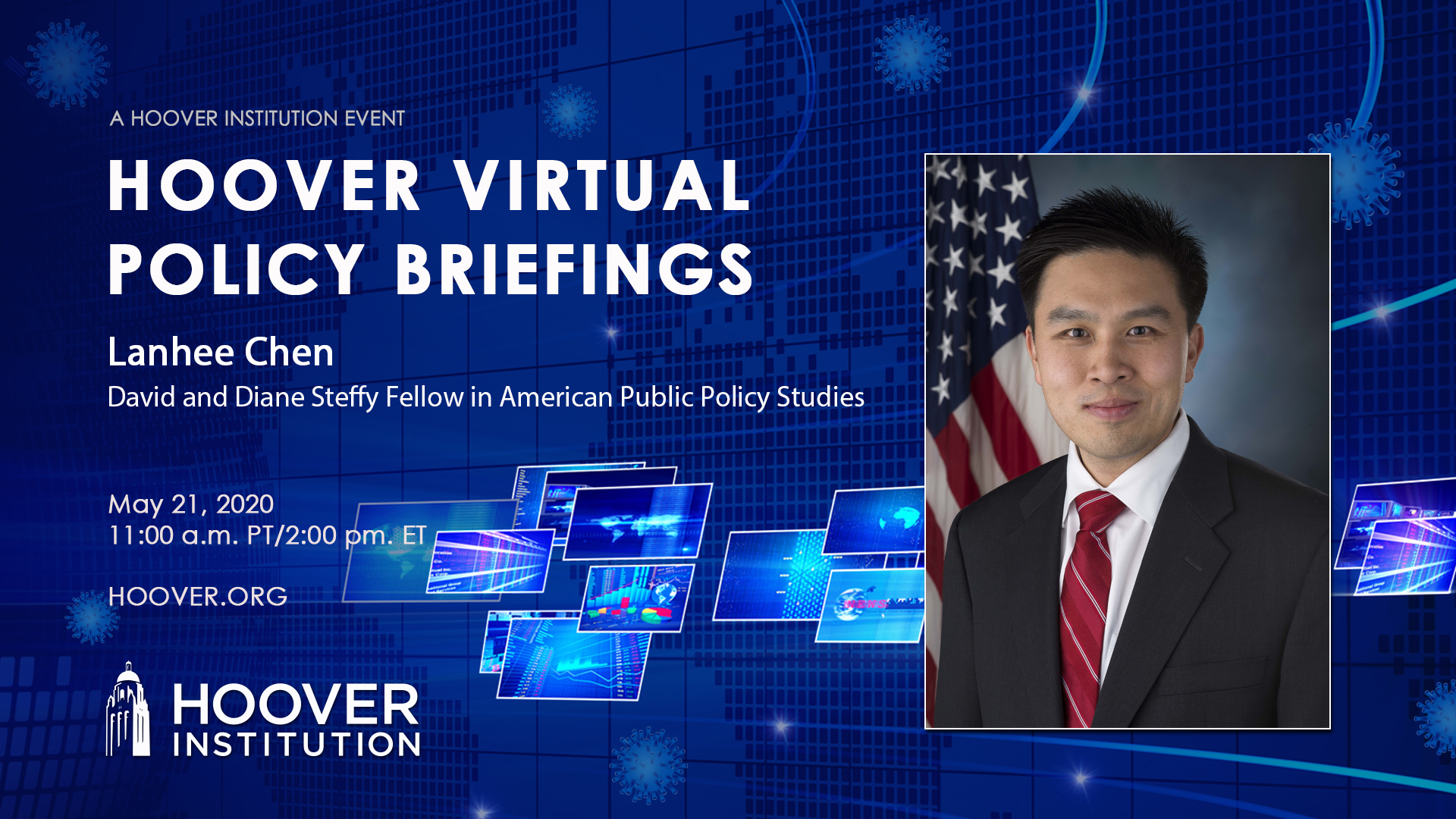 A HOOVER INSTITUTION EVENT

HOOVER VIRTUAL POLICY BRIEFINGS

Lanhee Chen

David and Diane Steffy Fellow in American Public Policy Studies

May 21, 2020
11:00 a.m. PT/2:00 pm. ET

HOOVER.ORG

HOOVER INSTITUTION